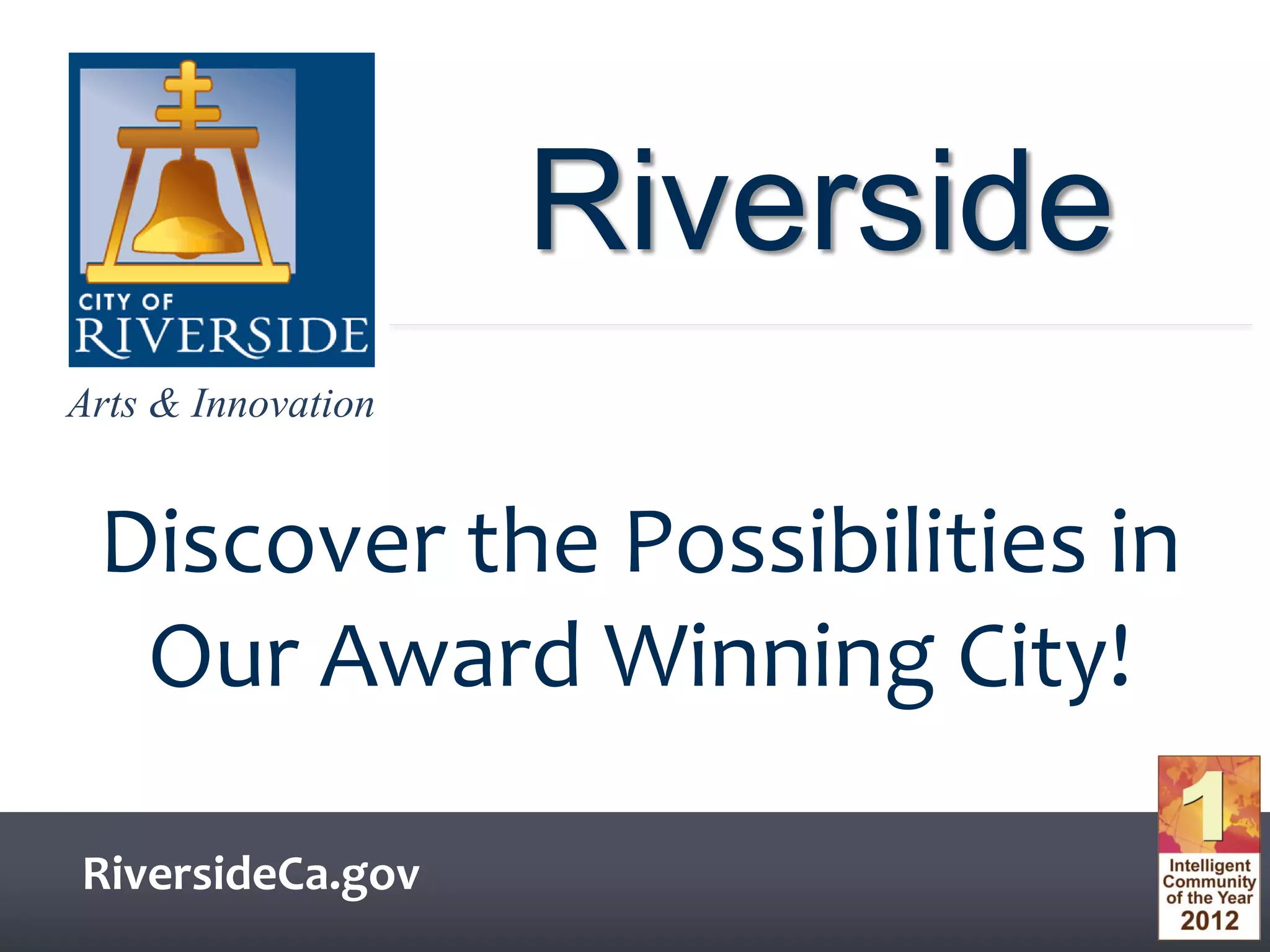 CITY OF
RIVERSIDE

Arts & Innovation

Riverside

Discover the Possibilities in Our Award Winning City!

RiversideCa.gov

1
Intelligent Community of the Year
2012